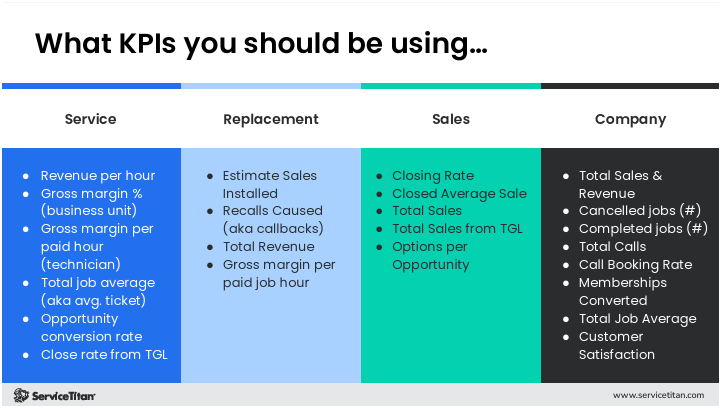 What KPIs you should be using…

Service

- Revenue per hour
- Gross margin % (business unit)
- Gross margin per paid hour (technician)
- Total job average (aka avg. ticket)
- Opportunity conversion rate
- Close rate from TGL

Replacement

- Estimate Sales Installed
- Recalls Caused (aka callbacks)
- Total Revenue
- Gross margin per paid job hour

Sales

- Closing Rate
- Closed Average Sale
- Total Sales
- Total Sales from TGL
- Options per Opportunity

Company

- Total Sales & Revenue
- Cancelled jobs (#)
- Completed jobs (#)
- Total Calls
- Call Booking Rate
- Memberships Converted
- Total Job Average
- Customer Satisfaction

ServiceTitan

www.servicetitan.com